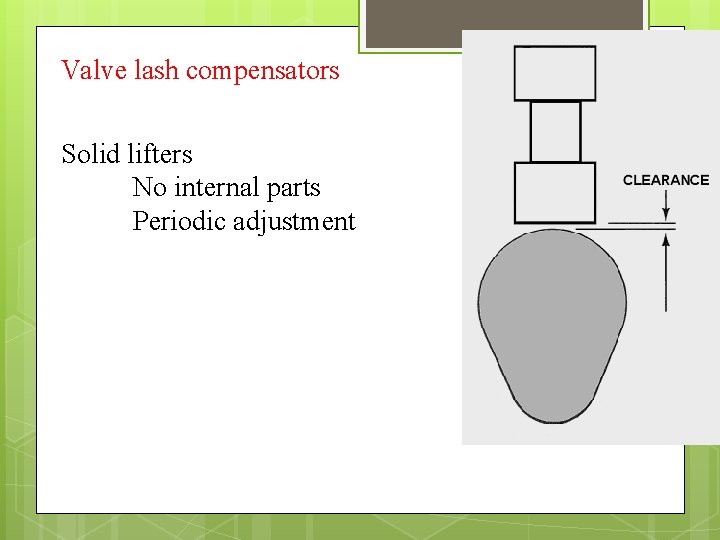 Valve lash compensators

Solid lifters
No internal parts
Periodic adjustment

CLEARANCE